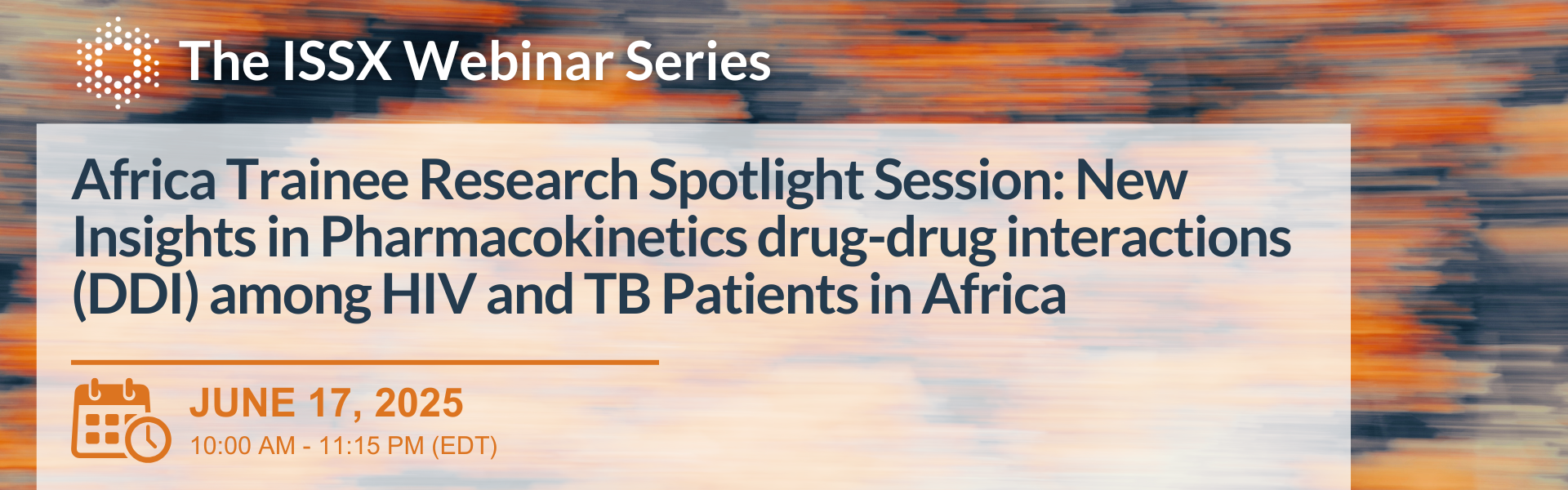 The ISSX Webinar Series

Africa Trainee Research Spotlight Session: New Insights in Pharmacokinetics drug-drug interactions (DDI) among HIV and TB Patients in Africa

JUNE 17, 2025
10:00 AM - 11:15 PM (EDT)